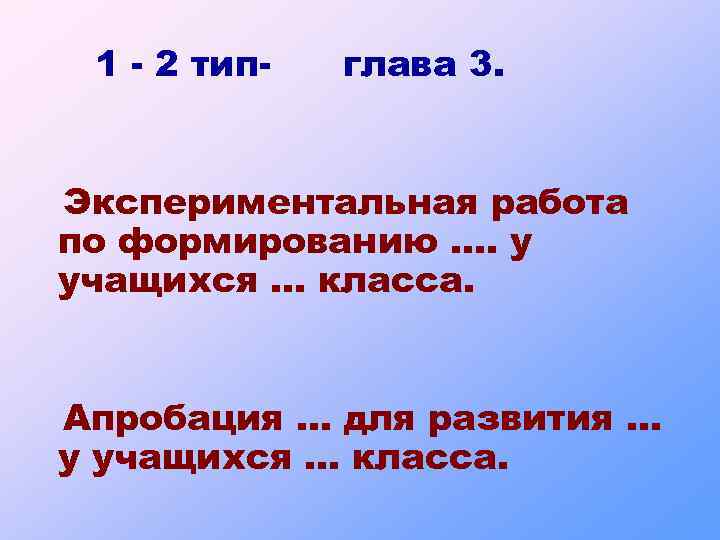 1 - 2 тип- глава 3.

Экспериментальная работа по формированию .... у учащихся ... класса.

Апробация ... для развития ... у учащихся ... класса.